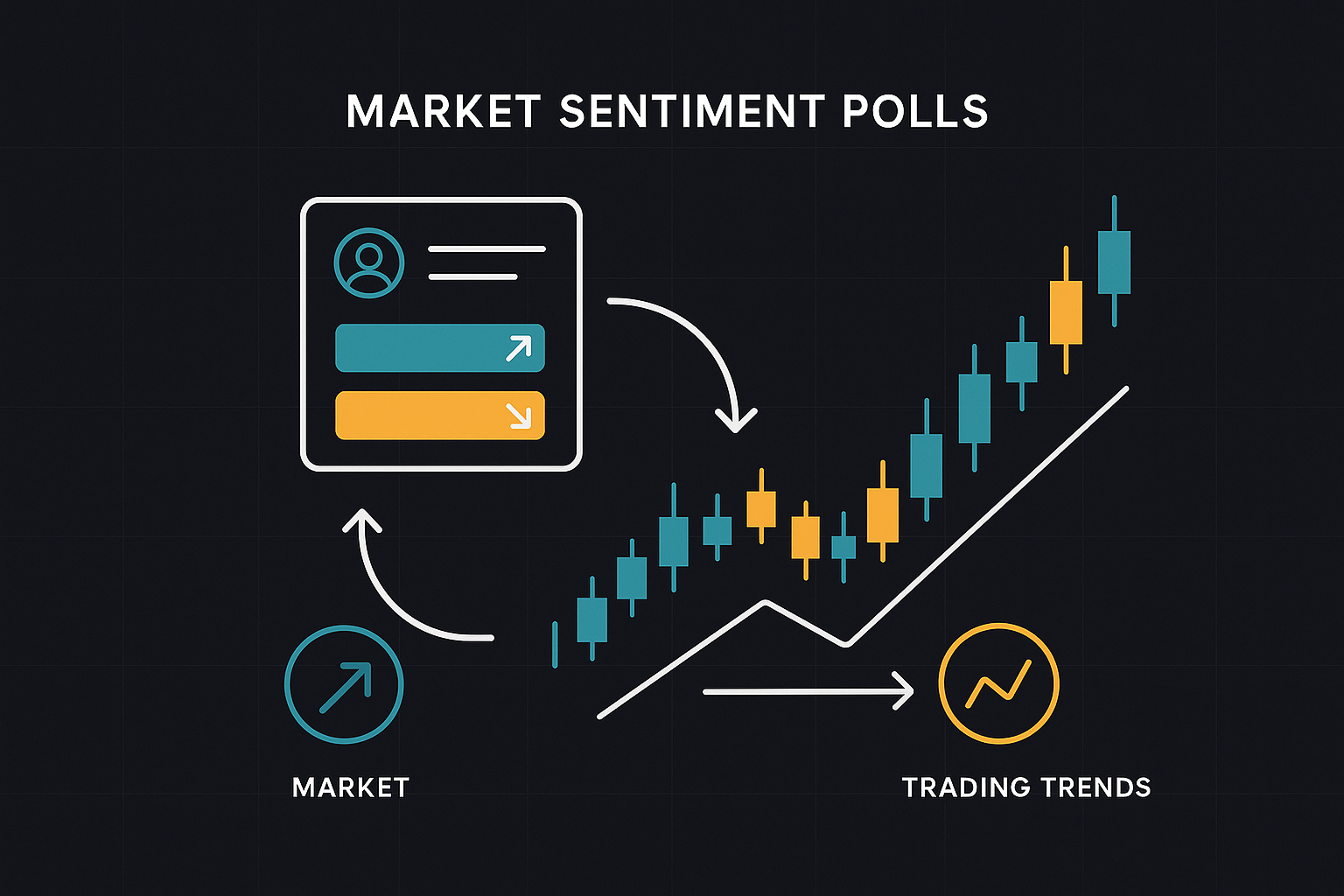 MARKET SENTIMENT POLLS

MARKET

TRADING TRENDS